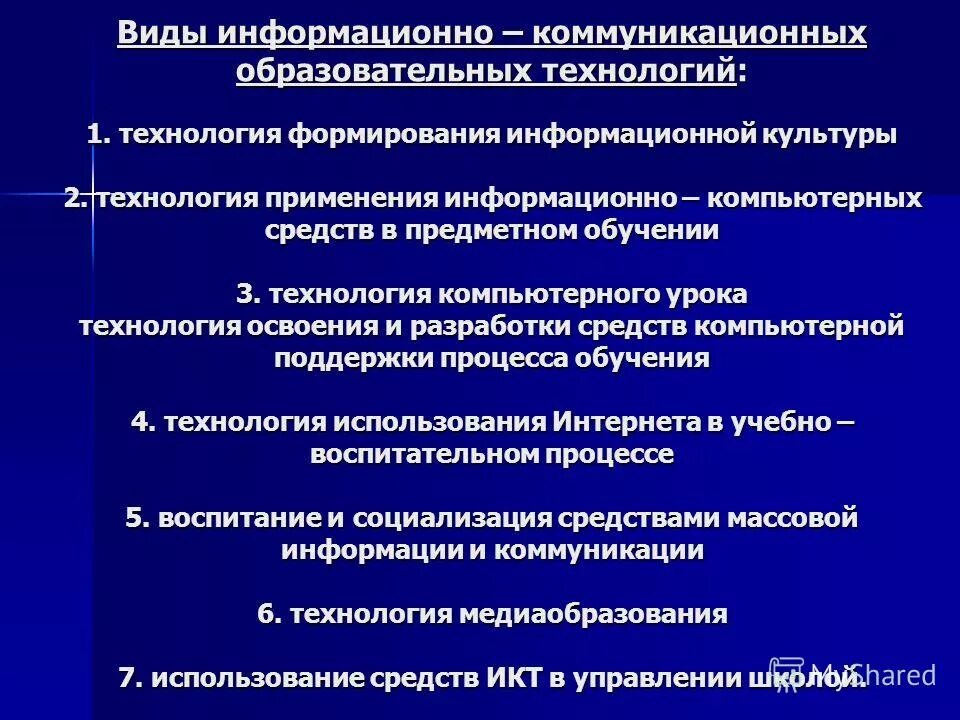 Виды информационно – коммуникационных образовательных технологий:

1. технология формирования информационной культуры

2. технология применения информационно – компьютерных средств в предметном обучении

3. технология компьютерного урока
технология освоения и разработки средств компьютерной поддержки процесса обучения

4. технология использования Интернета в учебно – воспитательном процессе

5. воспитание и социализация средствами массовой информации и коммуникации

6. технология медиаобразования

7. использование средств ИКТ в управлении школой.

MyShared